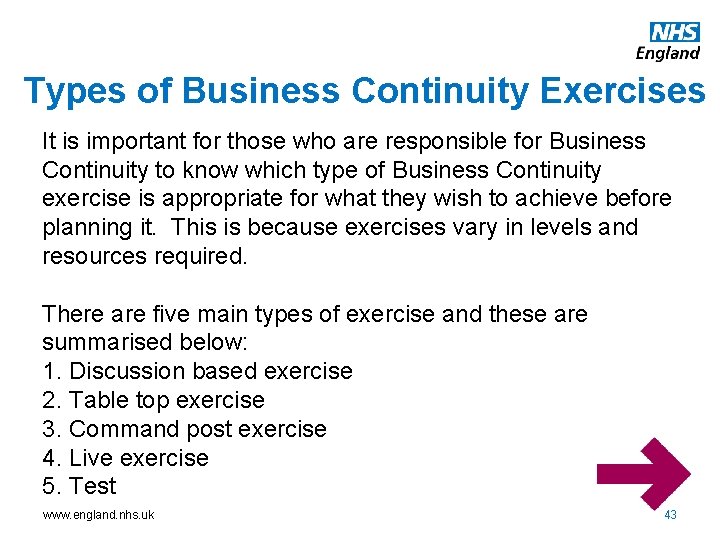 NHS
England

Types of Business Continuity Exercises

It is important for those who are responsible for Business Continuity to know which type of Business Continuity exercise is appropriate for what they wish to achieve before planning it. This is because exercises vary in levels and resources required.

There are five main types of exercise and these are summarised below:
1. Discussion based exercise
2. Table top exercise
3. Command post exercise
4. Live exercise
5. Test

www.england.nhs.uk

43